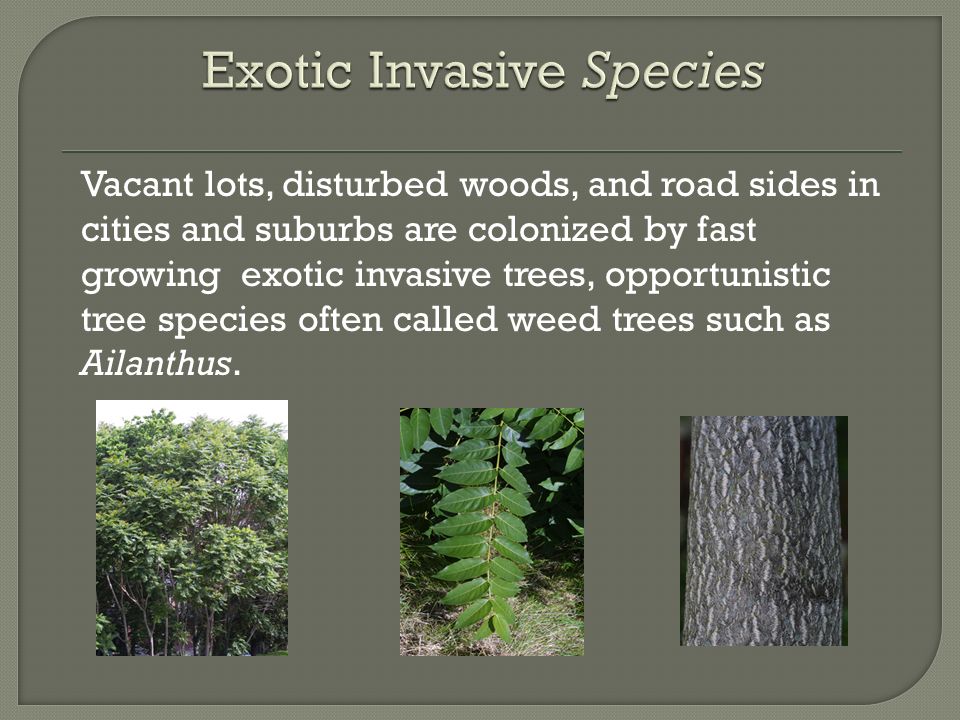 Exotic Invasive Species

Vacant lots, disturbed woods, and road sides in cities and suburbs are colonized by fast growing exotic invasive trees, opportunistic tree species often called weed trees such as Ailanthus.